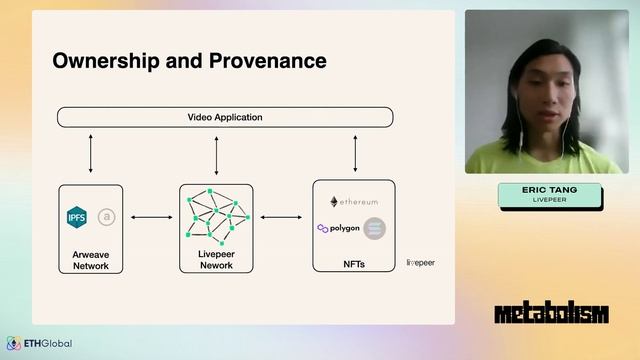 Ownership and Provenance

Video Application

IPFS

a

Arweave Network

Livepeer Nework

ethereum

polygon

NFTs

livepeer

ERIC TANG
LIVEPEER

metabolism

ETHGlobal